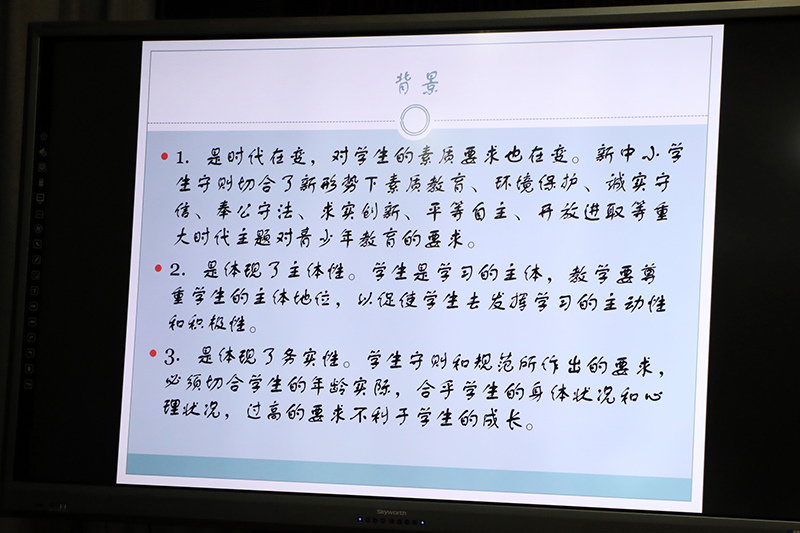 背景

• 1. 是时代在变，对学生的素质要求也在变。新中小学生守则切合了新形势下素质教育、环境保护、诚实守信、奉公守法、求实创新、平等自主、开放进取等重大时代主题对青少年教育的要求。

• 2. 是体现了主体性。学生是学习的主体，教学要尊重学生的主体地位，以促使学生去发挥学习的主动性和积极性。

• 3. 是体现了务实性。学生守则和规范所作出的要求，必须切合学生的年龄实际，合乎学生的身体状况和心理状况，过高的要求不利于学生的成长。

Skyworth